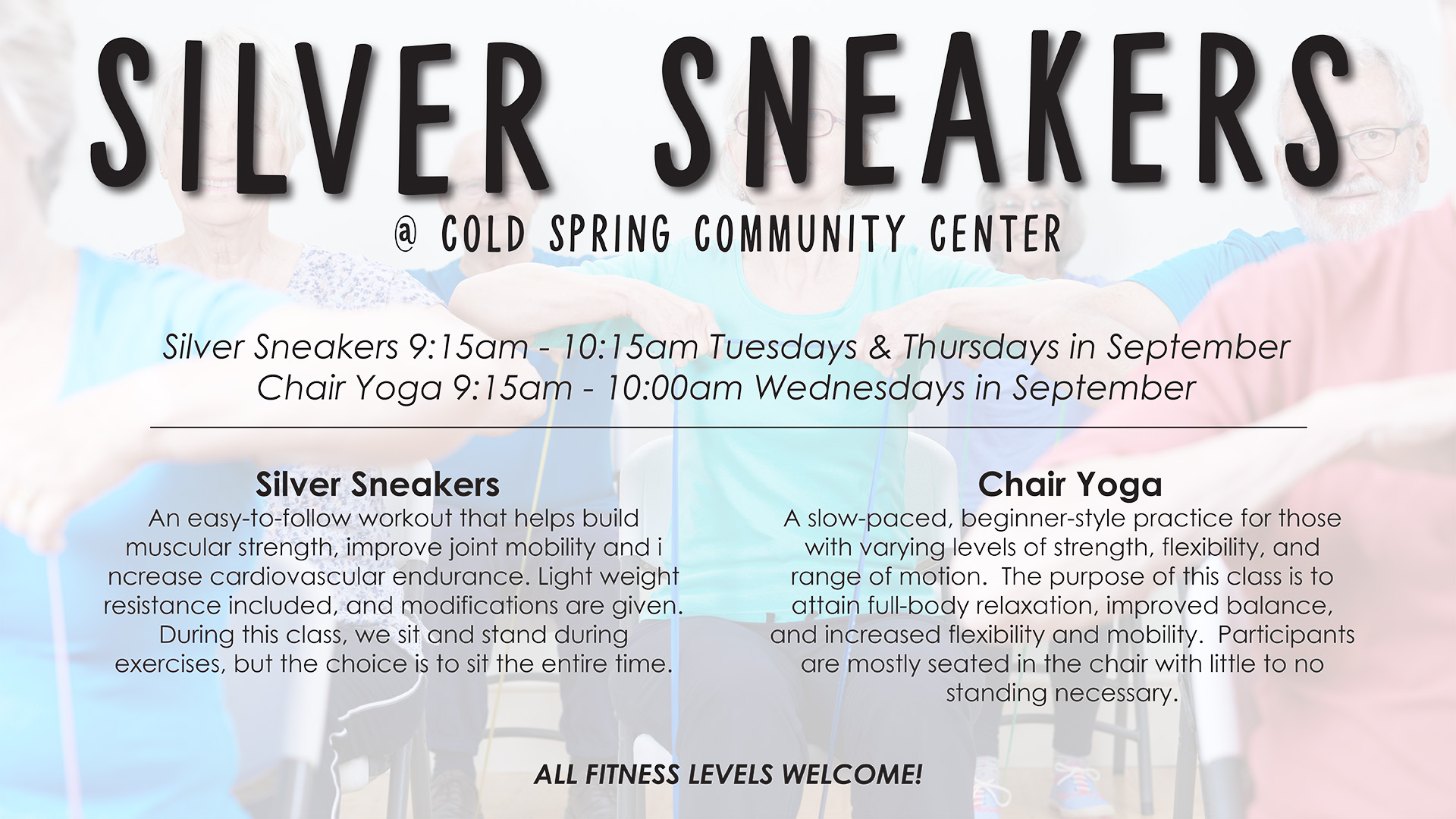 SILVER SNEAKERS

@ COLD SPRING COMMUNITY CENTER

Silver Sneakers 9:15am - 10:15am Tuesdays & Thursdays in September
Chair Yoga 9:15am - 10:00am Wednesdays in September

Silver Sneakers

An easy-to-follow workout that helps build muscular strength, improve joint mobility and i ncrease cardiovascular endurance. Light weight resistance included, and modifications are given. During this class, we sit and stand during exercises, but the choice is to sit the entire time.

Chair Yoga

A slow-paced, beginner-style practice for those with varying levels of strength, flexibility, and range of motion. The purpose of this class is to attain full-body relaxation, improved balance, and increased flexibility and mobility. Participants are mostly seated in the chair with little to no standing necessary.

ALL FITNESS LEVELS WELCOME!